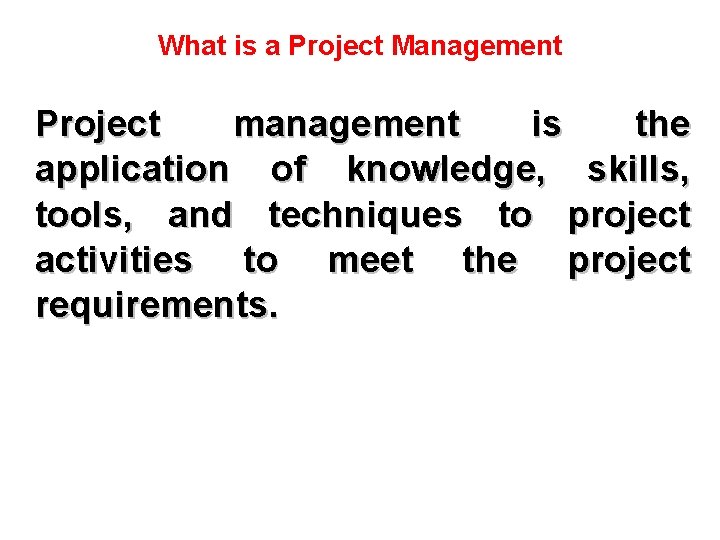 What is a Project Management

Project management is the application of knowledge, skills, tools, and techniques to project activities to meet the project requirements.